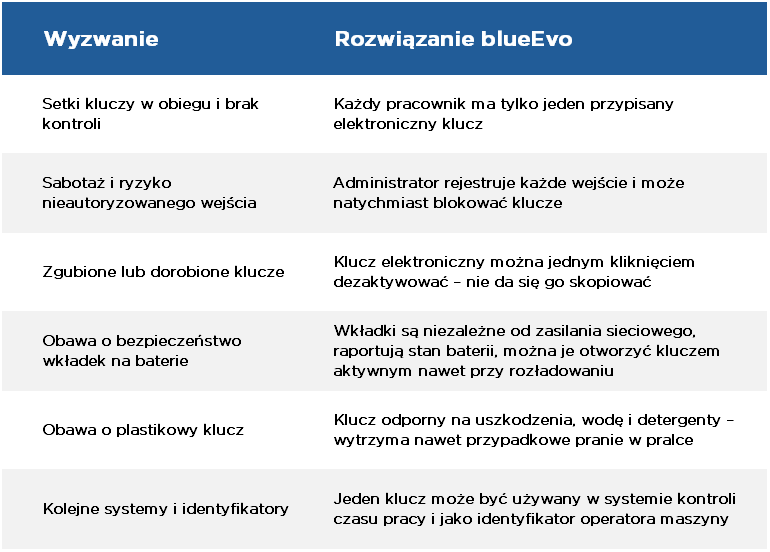 | Wyzwanie | Rozwiązanie blueEvo |
|---|---|
| Setki kluczy w obiegu i brak kontroli | Każdy pracownik ma tylko jeden przypisany elektroniczny klucz |
| Sabotaż i ryzyko nieautoryzowanego wejścia | Administrator rejestruje każde wejście i może natychmiast blokować klucze |
| Zgubione lub dorobione klucze | Klucz elektroniczny można jednym kliknięciem dezaktywować – nie da się go skopiować |
| Obawa o bezpieczeństwo wkładek na baterie | Wkładki są niezależne od zasilania sieciowego, raportują stan baterii, można je otworzyć kluczem aktywnym nawet przy rozładowaniu |
| Obawa o plastikowy klucz | Klucz odporny na uszkodzenia, wodę i detergenty – wytrzyma nawet przypadkowe pranie w pralce |
| Kolejne systemy i identyfikatory | Jeden klucz może być używany w systemie kontroli czasu pracy i jako identyfikator operatora maszyny |